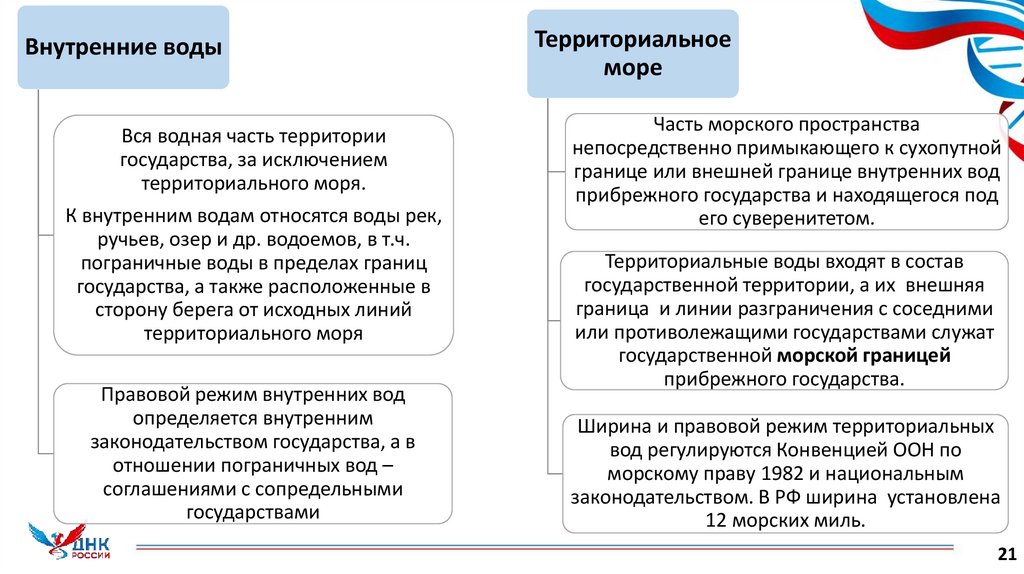 Внутренние воды

Вся водная часть территории государства, за исключением территориального моря.

К внутренним водам относятся воды рек, ручьев, озер и др. водоемов, в т.ч. пограничные воды в пределах границ государства, а также расположенные в сторону берега от исходных линий территориального моря

Правовой режим внутренних вод определяется внутренним законодательством государства, а в отношении пограничных вод – соглашениями с сопредельными государствами

Территориальное море

Часть морского пространства непосредственно примыкающего к сухопутной границе или внешней границе внутренних вод прибрежного государства и находящегося под его суверенитетом.

Территориальные воды входят в состав государственной территории, а их внешняя граница и линии разграничения с соседними или противолежащими государствами служат государственной морской границей прибрежного государства.

Ширина и правовой режим территориальных вод регулируются Конвенцией ООН по морскому праву 1982 и национальным законодательством. В РФ ширина установлена 12 морских миль.

ДНК РОССИИ

21